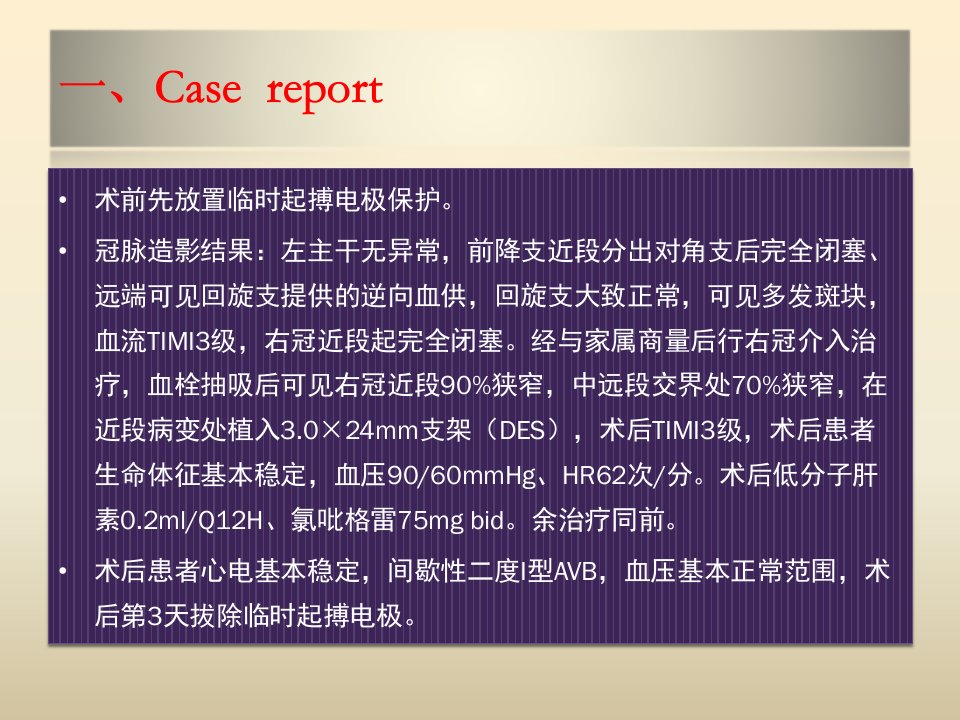 一、Case report

• 术前先放置临时起搏电极保护。

• 冠脉造影结果：左主干无异常，前降支近段分出对角支后完全闭塞、远端可见回旋支提供的逆向血供，回旋支大致正常，可见多发斑块，血流TIMI3级，右冠近段起完全闭塞。经与家属商量后行右冠介入治疗，血栓抽吸后可见右冠近段90%狭窄，中远段交界处70%狭窄，在近段病变处植入3.0×24mm支架（DES），术后TIMI3级，术后患者生命体征基本稳定，血压90/60mmHg、HR62次/分。术后低分子肝素0.2ml/Q12H、氯吡格雷75mg bid。余治疗同前。

• 术后患者心电基本稳定，间歇性二度I型AVB，血压基本正常范围，术后第3天拔除临时起搏电极。